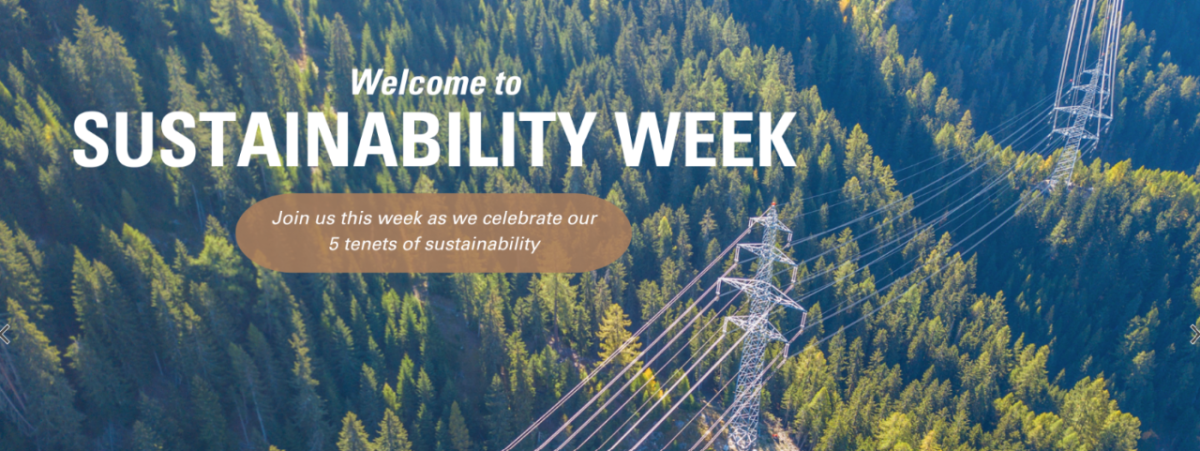 Welcome to
SUSTAINABILITY WEEK

Join us this week as we celebrate our 5 tenets of sustainability